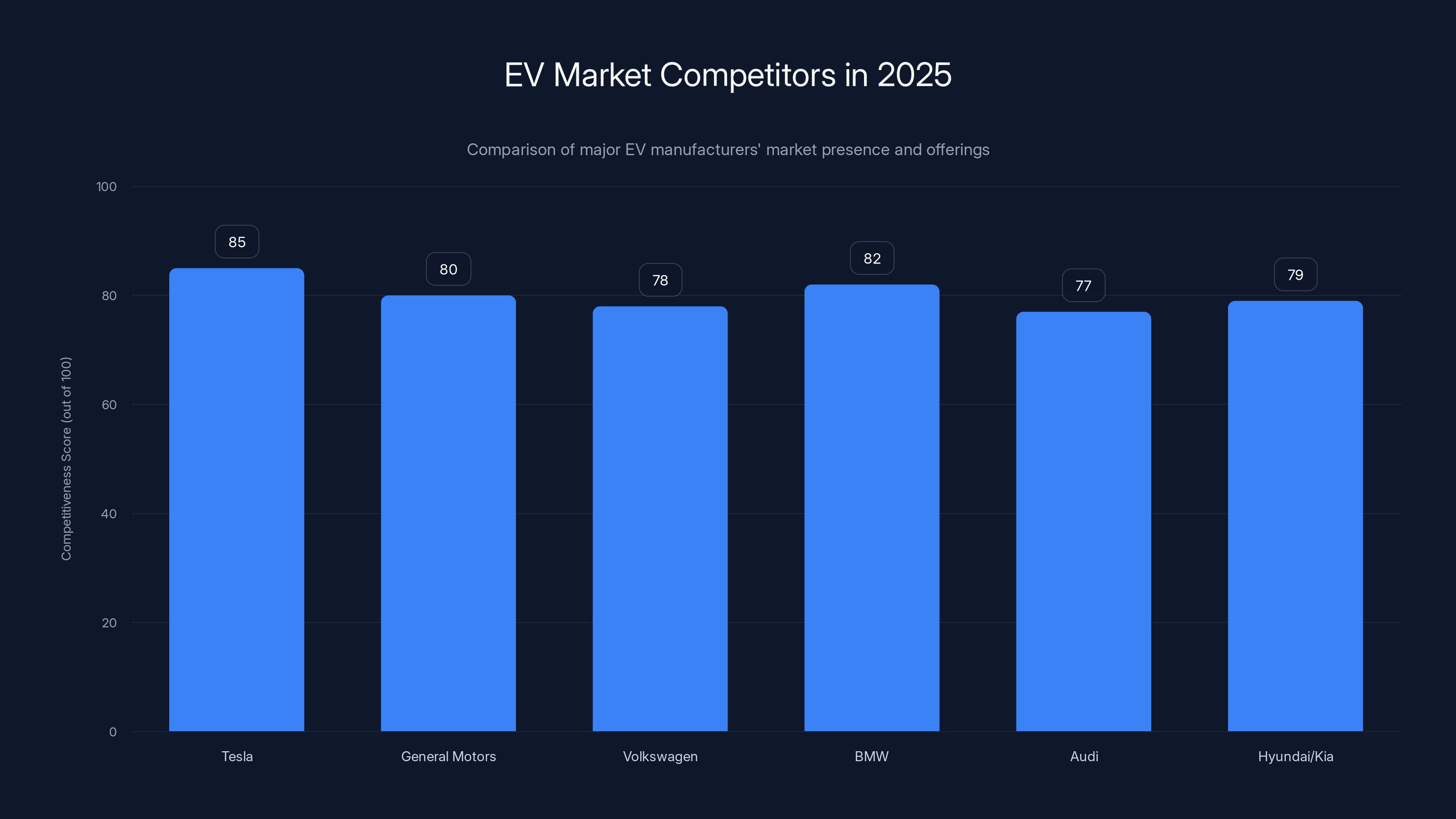 EV Market Competitors in 2025

Comparison of major EV manufacturers' market presence and offerings

Competitiveness Score (out of 100)

100
80
60
40
20
0

85
80
78
82
77
79

Tesla
General Motors
Volkswagen
BMW
Audi
Hyundai/Kia